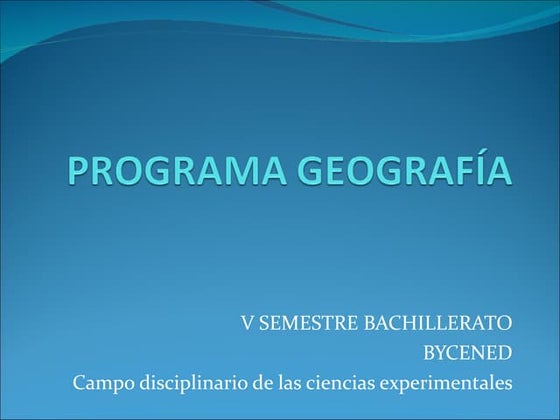 PROGRAMA GEOGRAFÍA

V SEMESTRE BACHILLERATO
BYCENED
Campo disciplinario de las ciencias experimentales